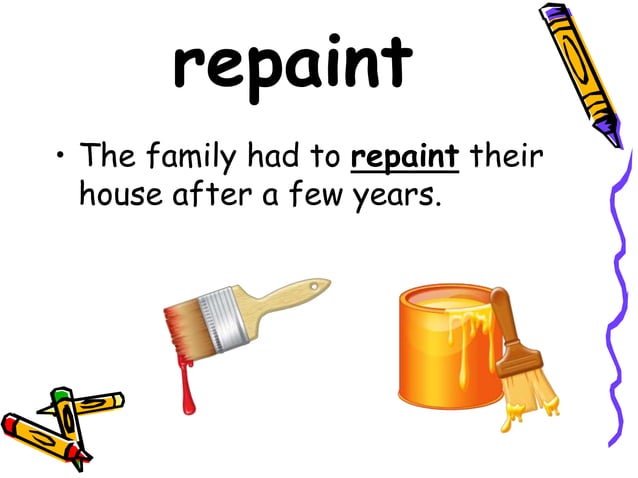 repaint

• The family had to repaint their house after a few years.